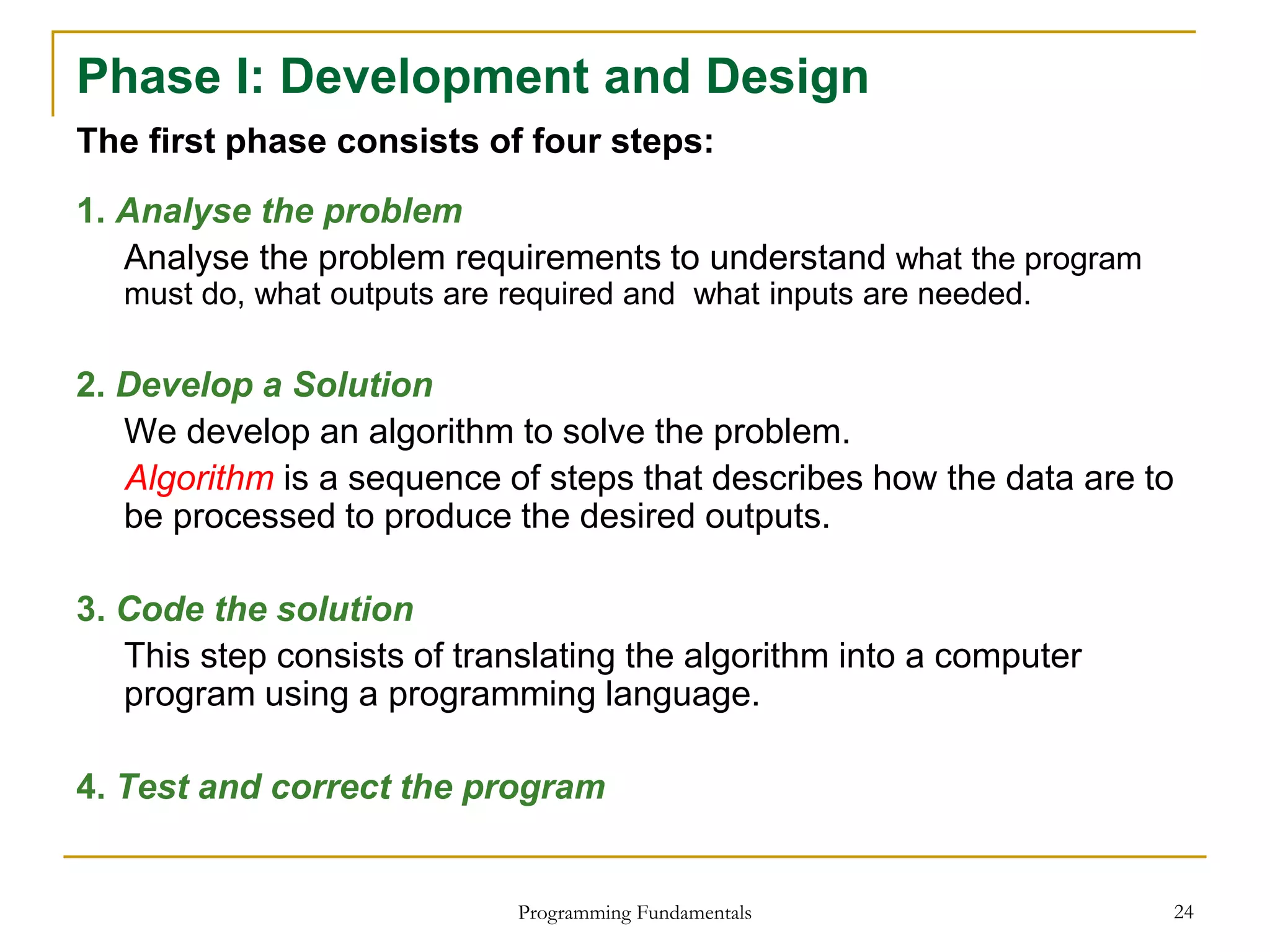 Phase I: Development and Design

The first phase consists of four steps:

1. Analyse the problem

Analyse the problem requirements to understand what the program must do, what outputs are required and what inputs are needed.

2. Develop a Solution

We develop an algorithm to solve the problem.

Algorithm is a sequence of steps that describes how the data are to be processed to produce the desired outputs.

3. Code the solution

This step consists of translating the algorithm into a computer program using a programming language.

4. Test and correct the program

Programming Fundamentals

24